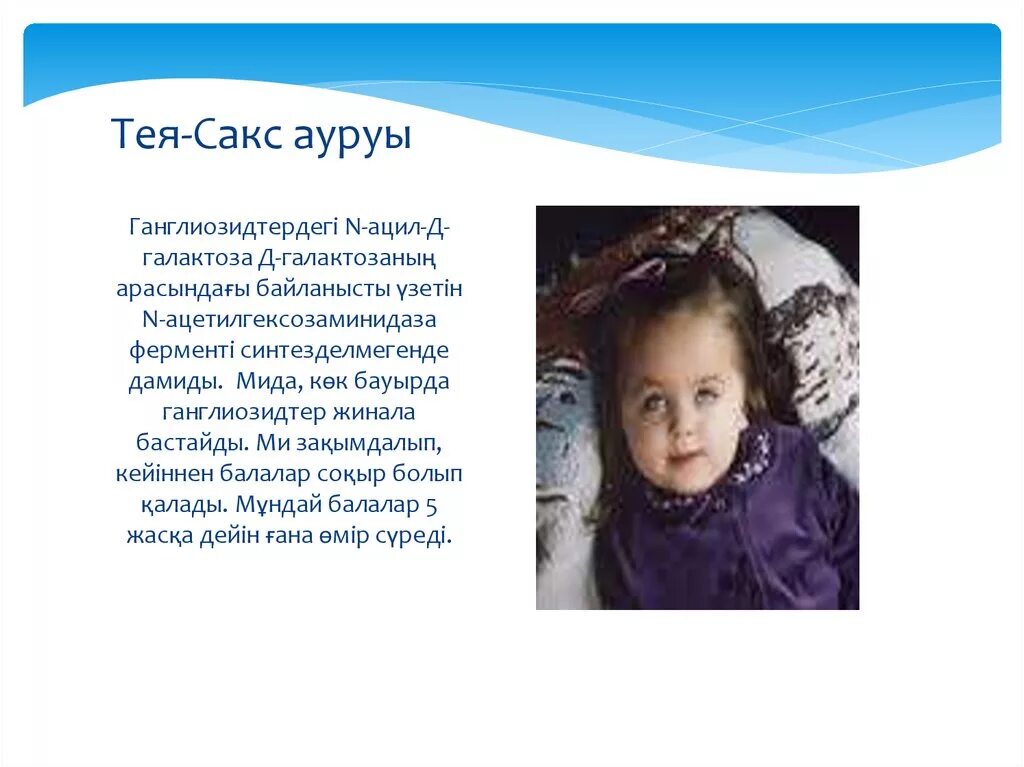 Тея-Сакс ауруы

Ганглиозидтердегі N-ацил-Д-галактоза Д-галактозаның арасындағы байланысты үзетін N-ацетилгексозаминидаза ферменті синтезделмегенде дамиды. Мида, көк бауырда ганглиозидтер жинала бастайды. Ми зақымдалып, кейіннен балалар соқыр болып қалады. Мұндай балалар 5 жасқа дейін ғана өмір сүреді.